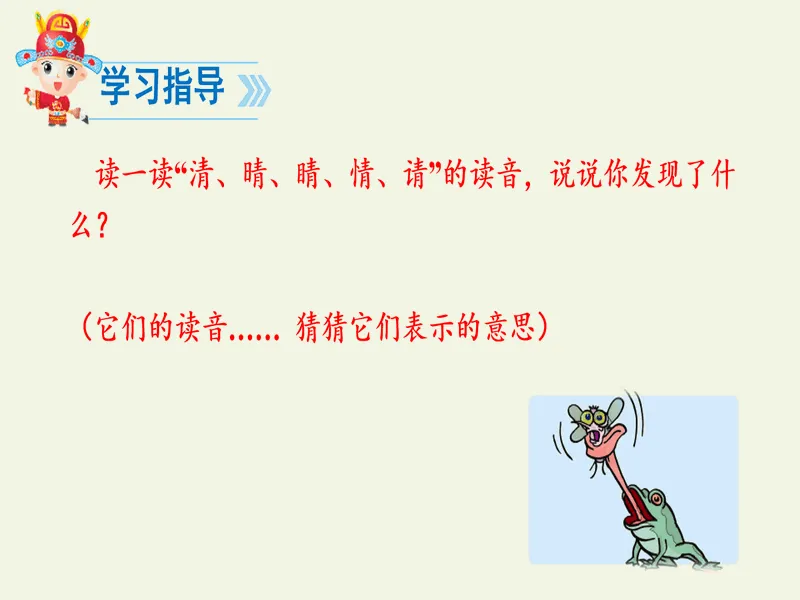 学习指导

读一读“清、晴、睛、情、请”的读音，说说你发现了什么？

（它们的读音...... 猜猜它们表示的意思）